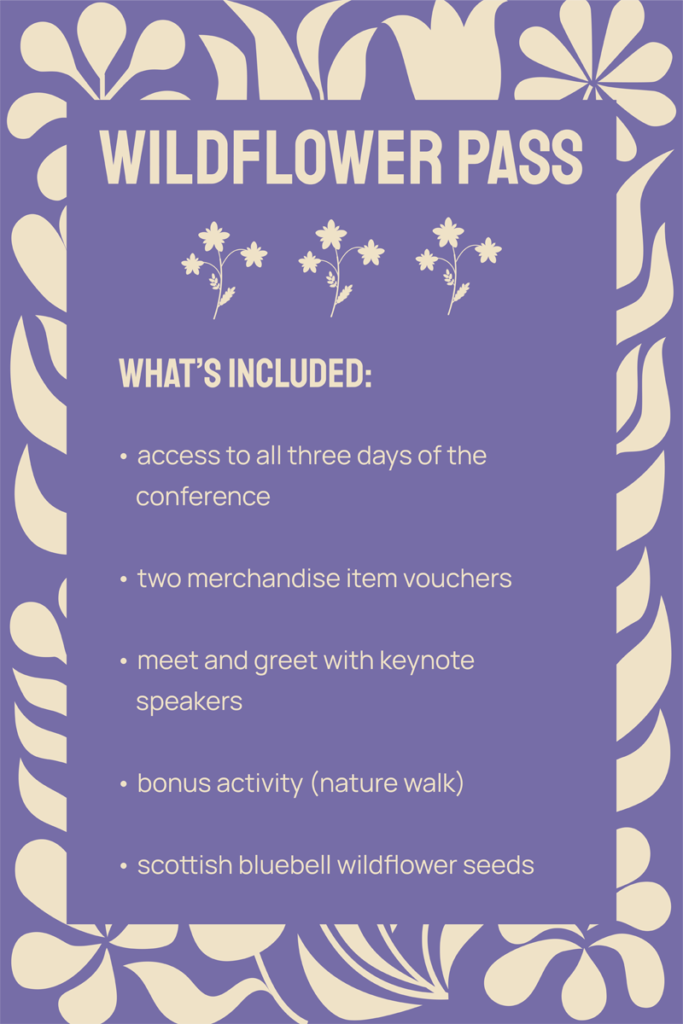 WILDFLOWER PASS

WHAT'S INCLUDED:

• access to all three days of the conference

• two merchandise item vouchers

• meet and greet with keynote speakers

• bonus activity (nature walk)

• scottish bluebell wildflower seeds